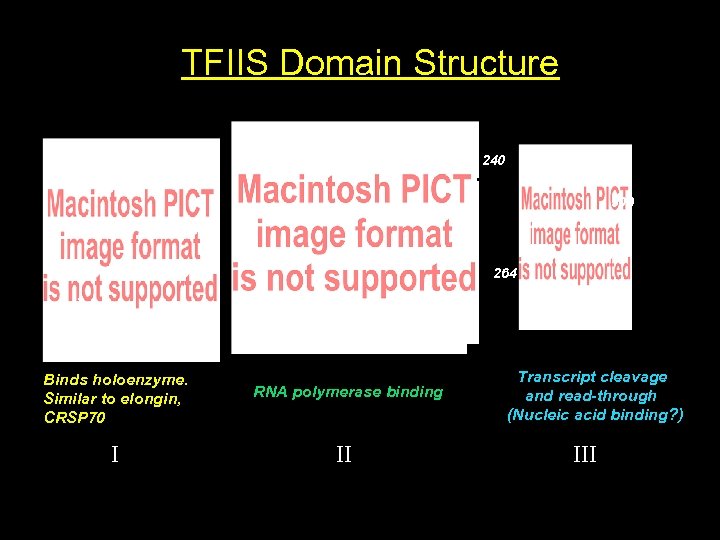 TFIIS Domain Structure

Macintosh PICT image format is not supported

Macintosh PICT image format is not supported

240

264

Macintosh PICT image format is not supported

Binds holoenzyme. Similar to elongin, CRSP70

RNA polymerase binding

Transcript cleavage and read-through (Nucleic acid binding?)

I

II

III